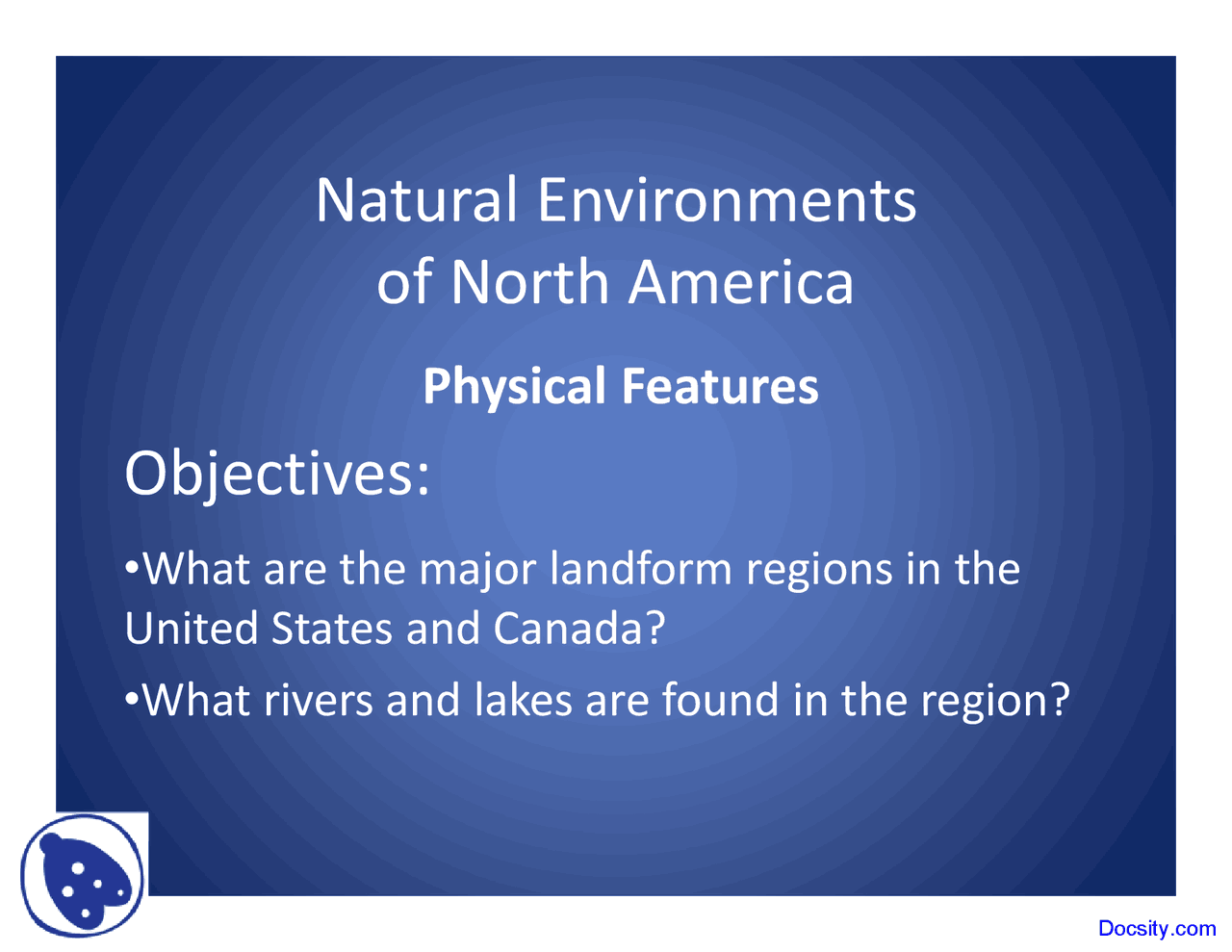 Natural Environments of North America

Physical Features

Objectives:

•What are the major landform regions in the United States and Canada?

•What rivers and lakes are found in the region?

Docsity.com